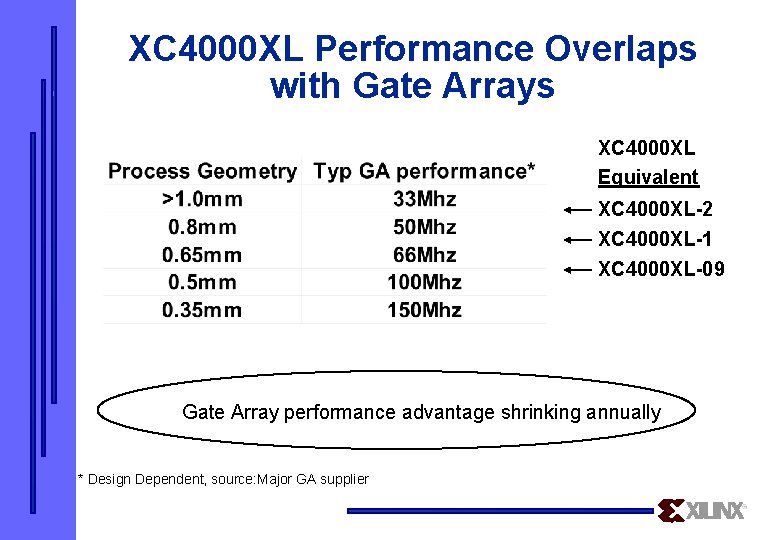 XC4000XL Performance Overlaps with Gate Arrays

| Process Geometry | Typ GA performance* |
|---|---|
| >1.0mm | 33Mhz |
| 0.8mm | 50Mhz |
| 0.65mm | 66Mhz |
| 0.5mm | 100Mhz |
| 0.35mm | 150Mhz |

XC4000XL
Equivalent
XC4000XL-2
XC4000XL-1
XC4000XL-09

Gate Array performance advantage shrinking annually

* Design Dependent, source:Major GA supplier

XILINX